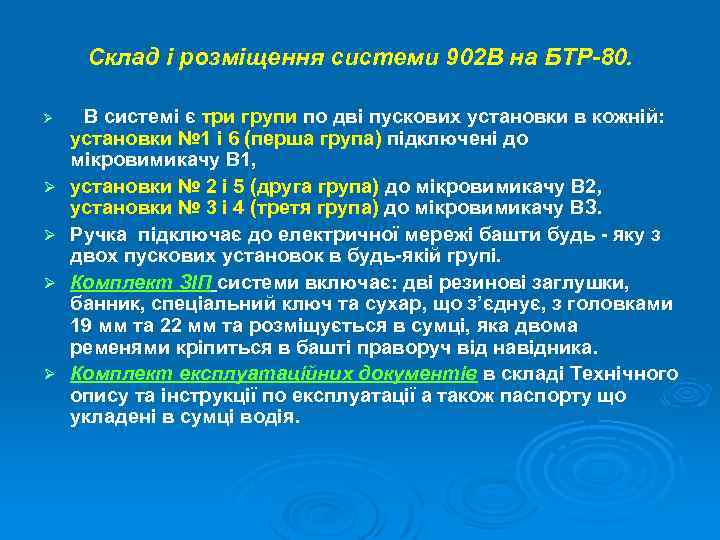 Склад і розміщення системи 902В на БТР-80.

➢ В системі є три групи по дві пускових установки в кожній: установки №1 і 6 (перша група) підключені до мікровимикачу В1,

➢ установки № 2 і 5 (друга група) до мікровимикачу В2, установки № 3 і 4 (третя група) до мікровимикачу В3.

➢ Ручка підключає до електричної мережі башти будь - яку з двох пускових установок в будь-якій групі.

➢ Комплект ЗІП системи включає: дві резинові заглушки, банник, спеціальний ключ та сухар, що з'єднує, з головками 19 мм та 22 мм та розміщується в сумці, яка двома ременями кріпиться в башті праворуч від навідника.

➢ Комплект експлуатаційних документів в складі Технічного опису та інструкції по експлуатації а також паспорту що укладені в сумці водія.